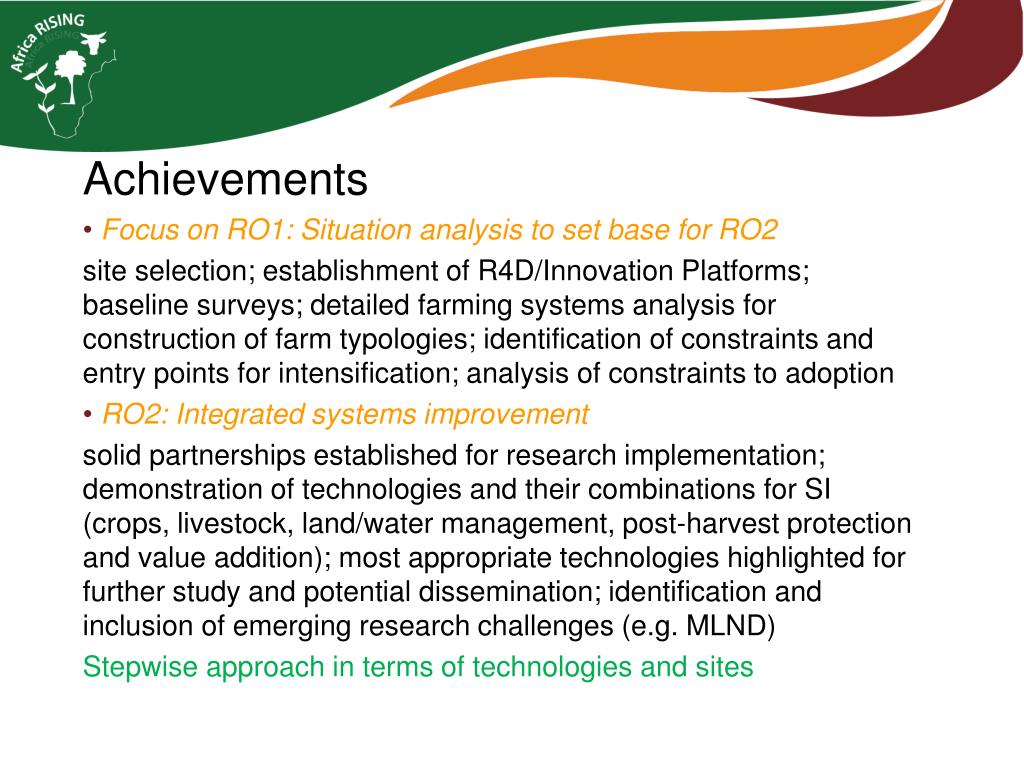 Africa RISING

Achievements

• Focus on RO1: Situation analysis to set base for RO2

site selection; establishment of R4D/Innovation Platforms; baseline surveys; detailed farming systems analysis for construction of farm typologies; identification of constraints and entry points for intensification; analysis of constraints to adoption

• RO2: Integrated systems improvement

solid partnerships established for research implementation; demonstration of technologies and their combinations for SI (crops, livestock, land/water management, post-harvest protection and value addition); most appropriate technologies highlighted for further study and potential dissemination; identification and inclusion of emerging research challenges (e.g. MLND)

Stepwise approach in terms of technologies and sites